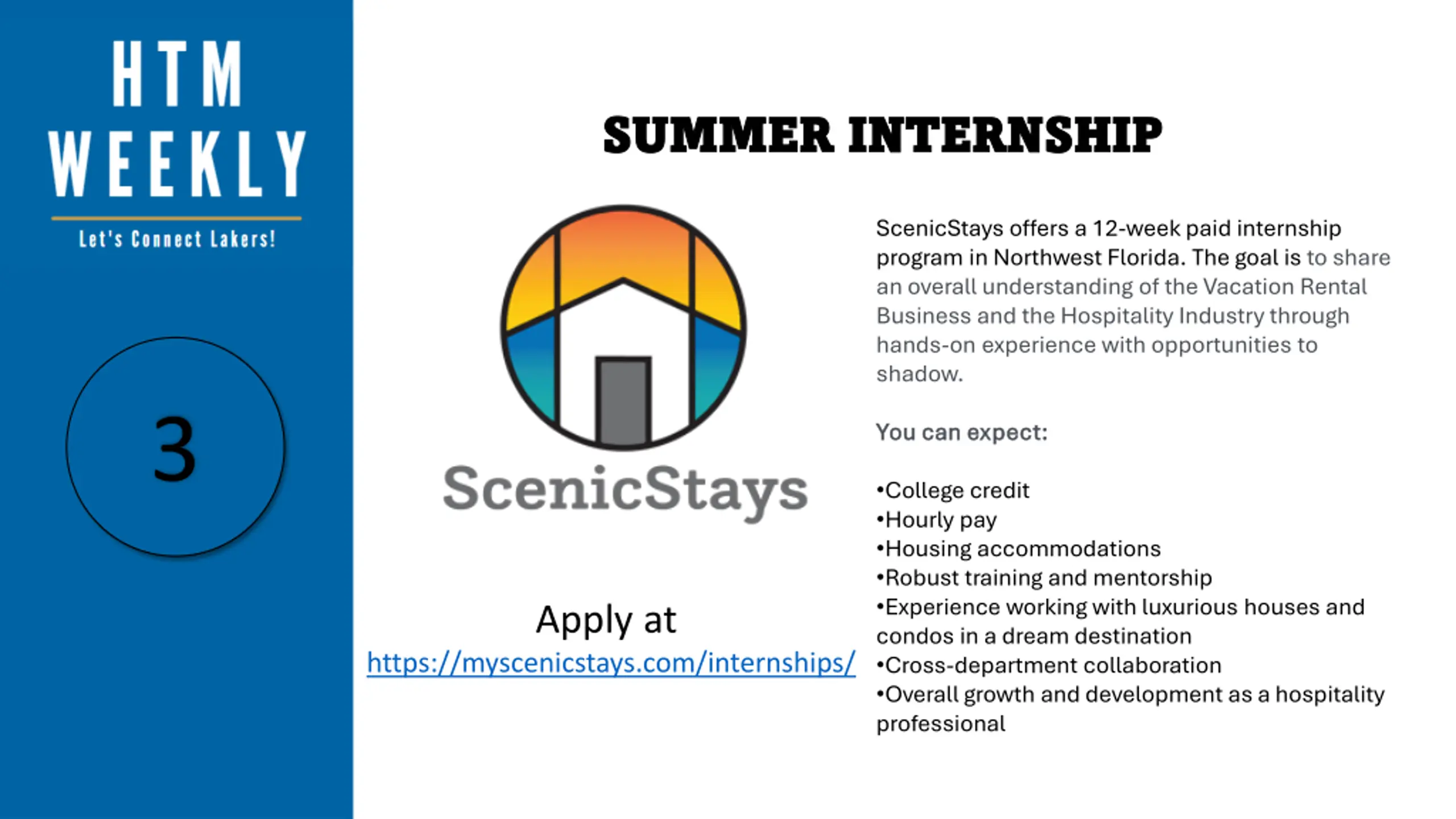 HTM WEEKLY

Let's Connect Lakers!

3

SUMMER INTERNSHIP

ScenicStays

Apply at
https://myscenicstays.com/internships/

ScenicStays offers a 12-week paid internship program in Northwest Florida. The goal is to share an overall understanding of the Vacation Rental Business and the Hospitality Industry through hands-on experience with opportunities to shadow.

You can expect:

•College credit
•Hourly pay
•Housing accommodations
•Robust training and mentorship
•Experience working with luxurious houses and condos in a dream destination
•Cross-department collaboration
•Overall growth and development as a hospitality professional